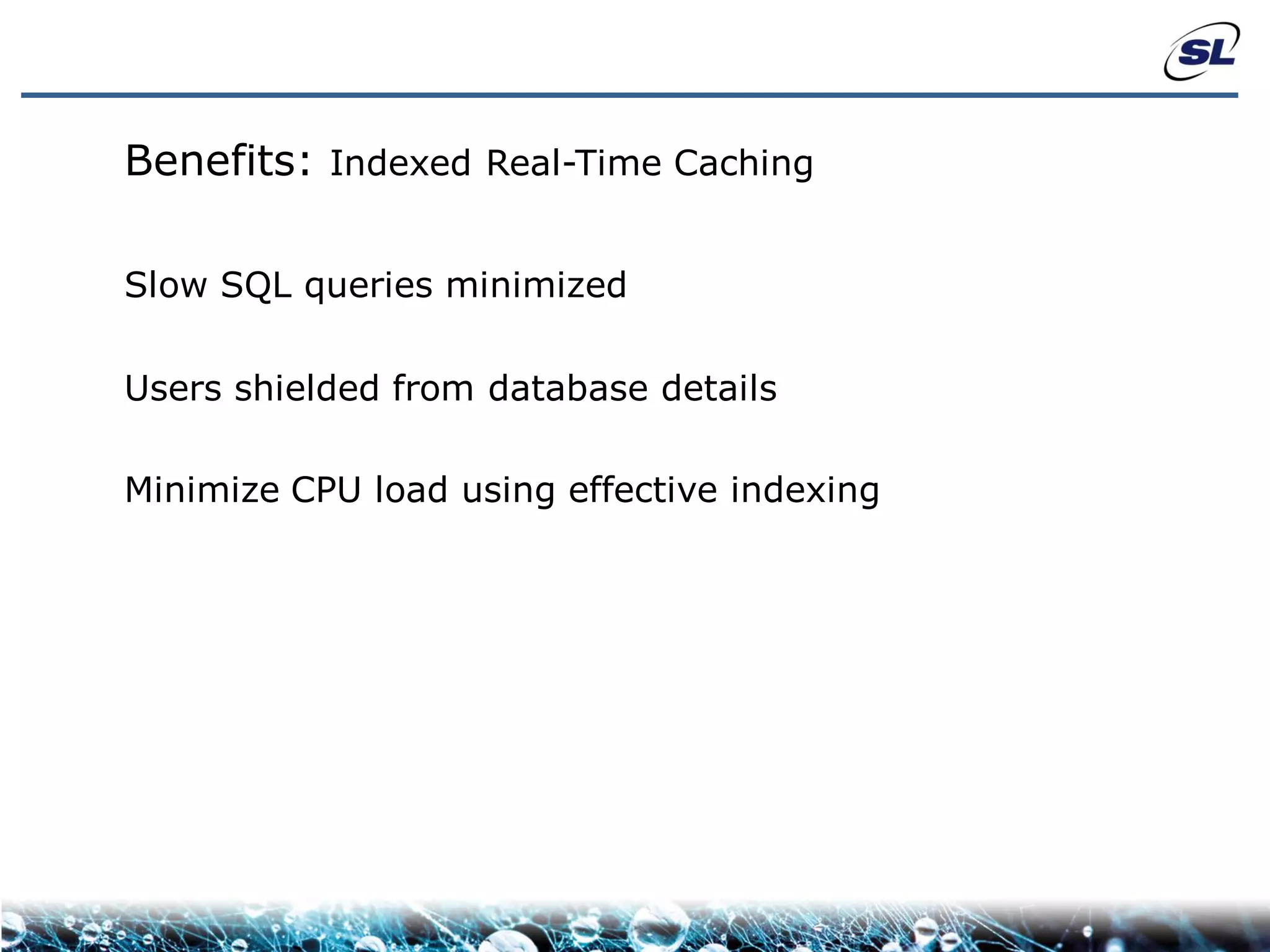 SL

Benefits: Indexed Real-Time Caching

Slow SQL queries minimized

Users shielded from database details

Minimize CPU load using effective indexing